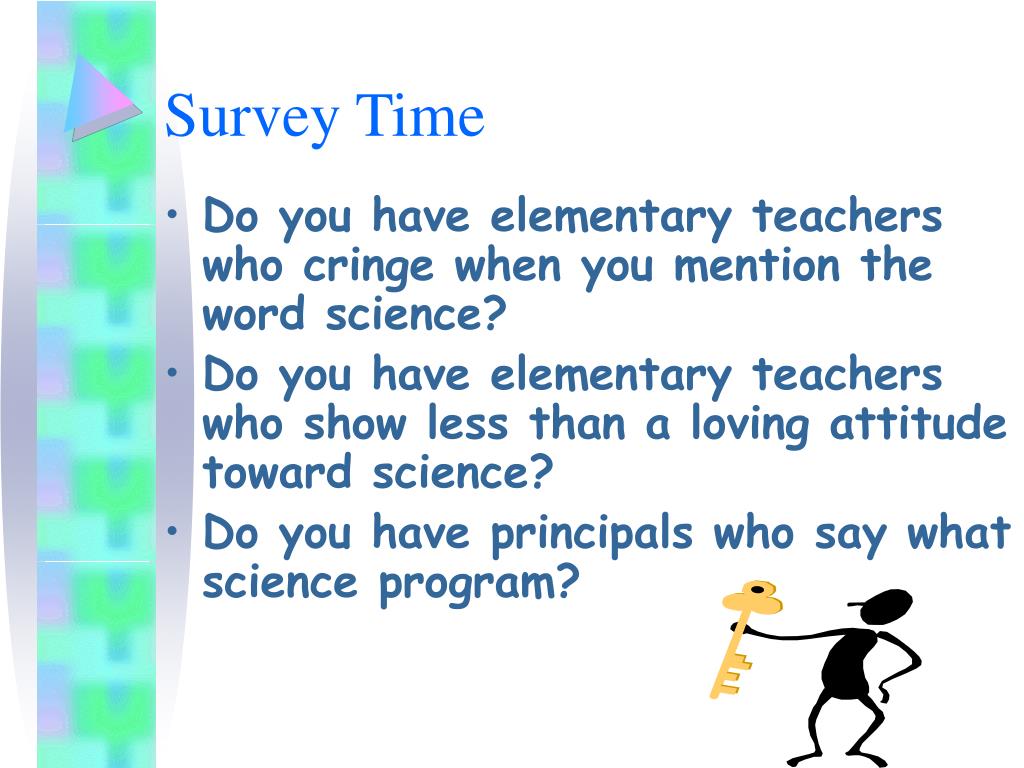 Survey Time

• Do you have elementary teachers who cringe when you mention the word science?
• Do you have elementary teachers who show less than a loving attitude toward science?
• Do you have principals who say what science program?